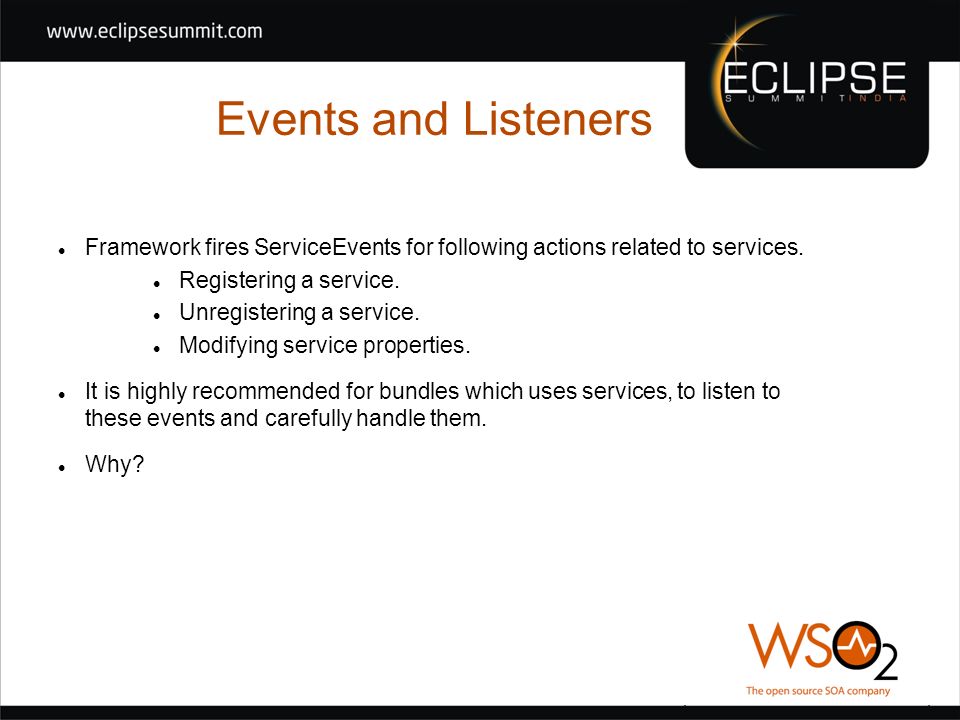 www.eclipsesummit.com

ECLIPSE
SUMMIT INDIA

Events and Listeners

- Framework fires ServiceEvents for following actions related to services.
  - Registering a service.
  - Unregistering a service.
  - Modifying service properties.
- It is highly recommended for bundles which uses services, to listen to these events and carefully handle them.
- Why?

WSO2
The open source SOA company